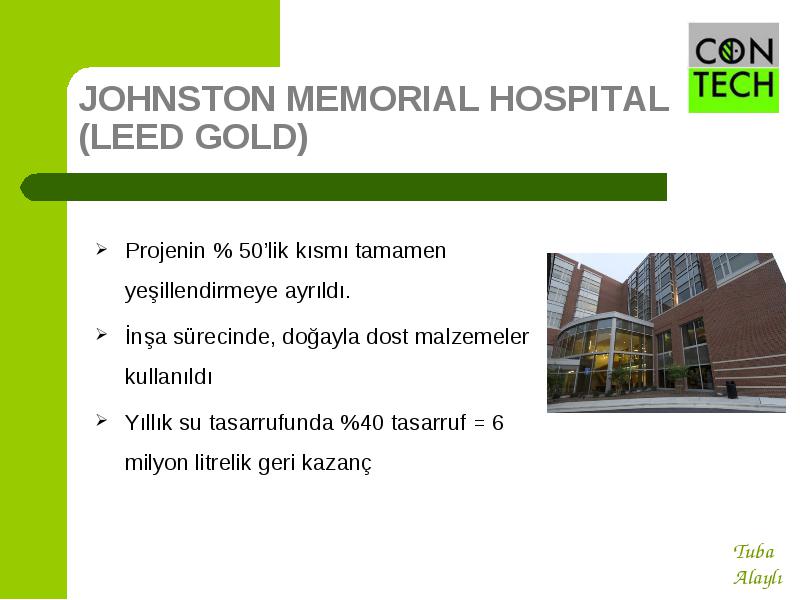 CON
TECH

JOHNSTON MEMORIAL HOSPITAL (LEED GOLD)

➢ Projenin % 50'lik kısmı tamamen yeşillendirmeye ayrıldı.

➢ İnşa sürecinde, doğayla dost malzemeler kullanıldı

➢ Yıllık su tasarrufunda %40 tasarruf = 6 milyon litrelik geri kazanç

Tuba
Alaylı